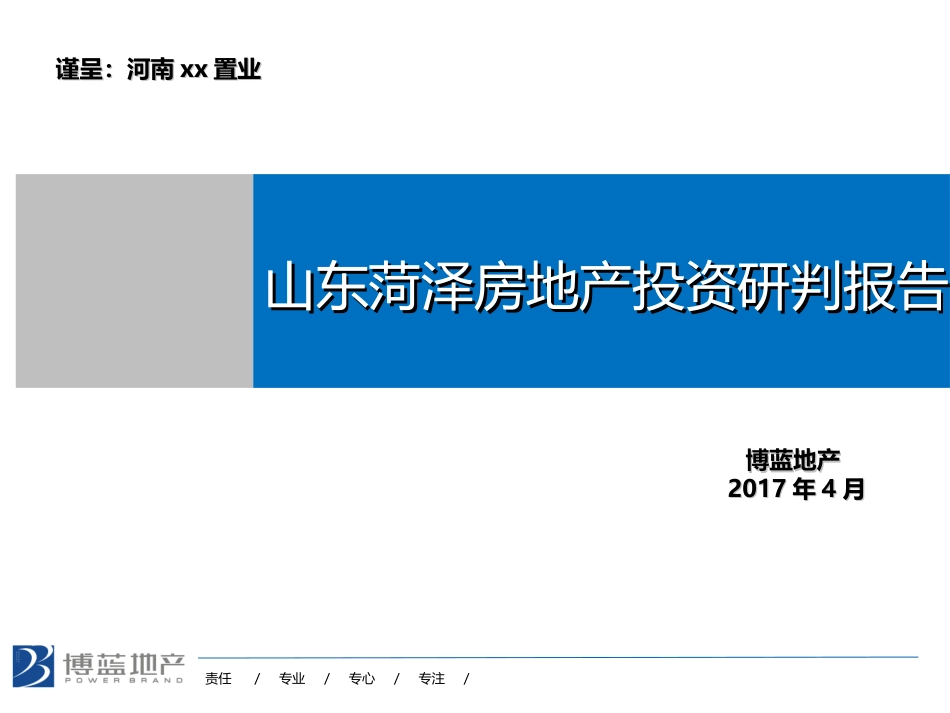 谨呈：河南 xx 置业

山东菏泽房地产投资研判报告

博蓝地产
2017 年 4 月

博蓝地产
POWER BRAND

责任 / 专业 / 专心 / 专注 /